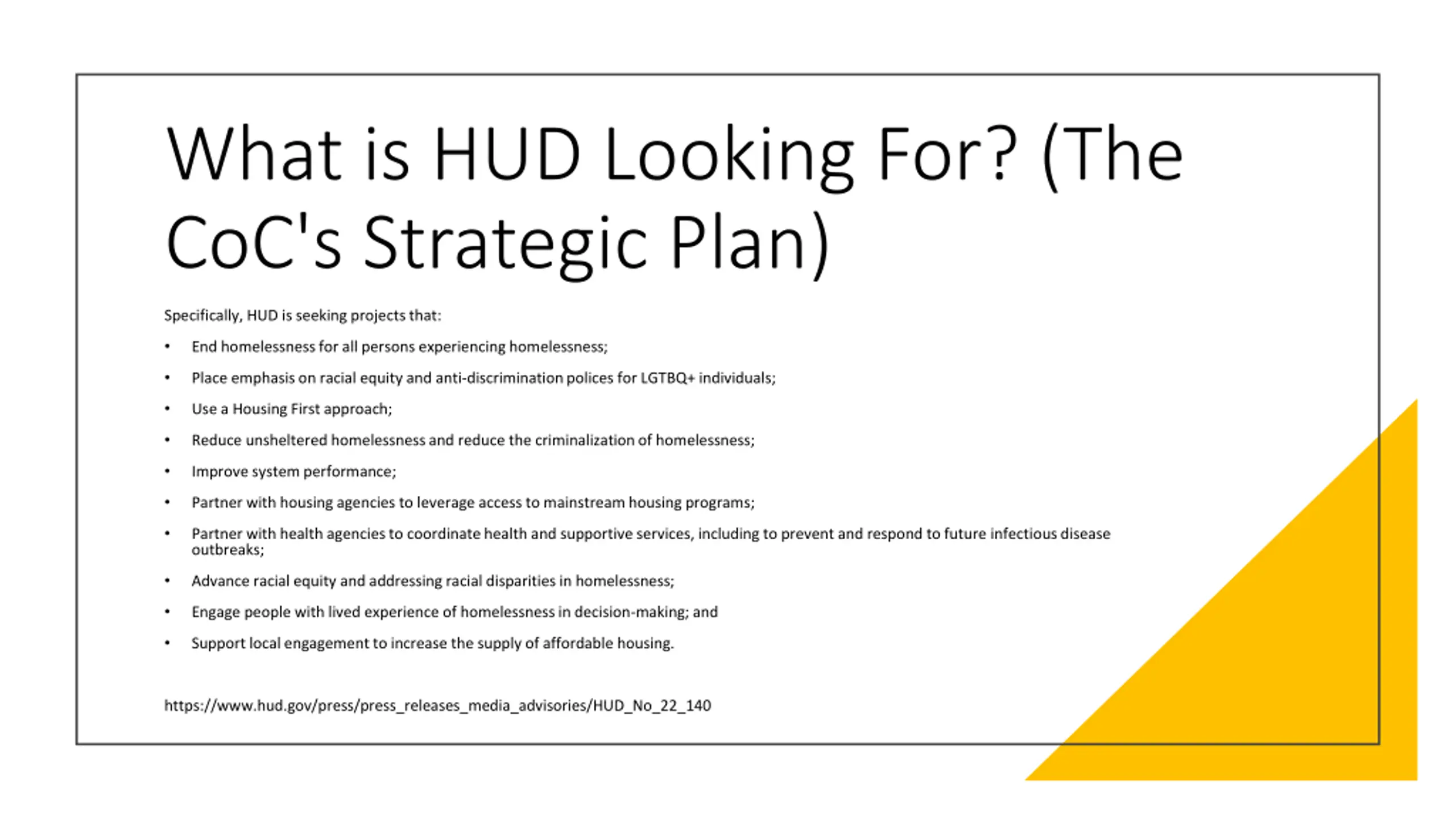 What is HUD Looking For? (The CoC's Strategic Plan)

Specifically, HUD is seeking projects that:

• End homelessness for all persons experiencing homelessness;
• Place emphasis on racial equity and anti-discrimination polices for LGTBQ+ individuals;
• Use a Housing First approach;
• Reduce unsheltered homelessness and reduce the criminalization of homelessness;
• Improve system performance;
• Partner with housing agencies to leverage access to mainstream housing programs;
• Partner with health agencies to coordinate health and supportive services, including to prevent and respond to future infectious disease outbreaks;
• Advance racial equity and addressing racial disparities in homelessness;
• Engage people with lived experience of homelessness in decision-making; and
• Support local engagement to increase the supply of affordable housing.

https://www.hud.gov/press/press_releases_media_advisories/HUD_No_22_140